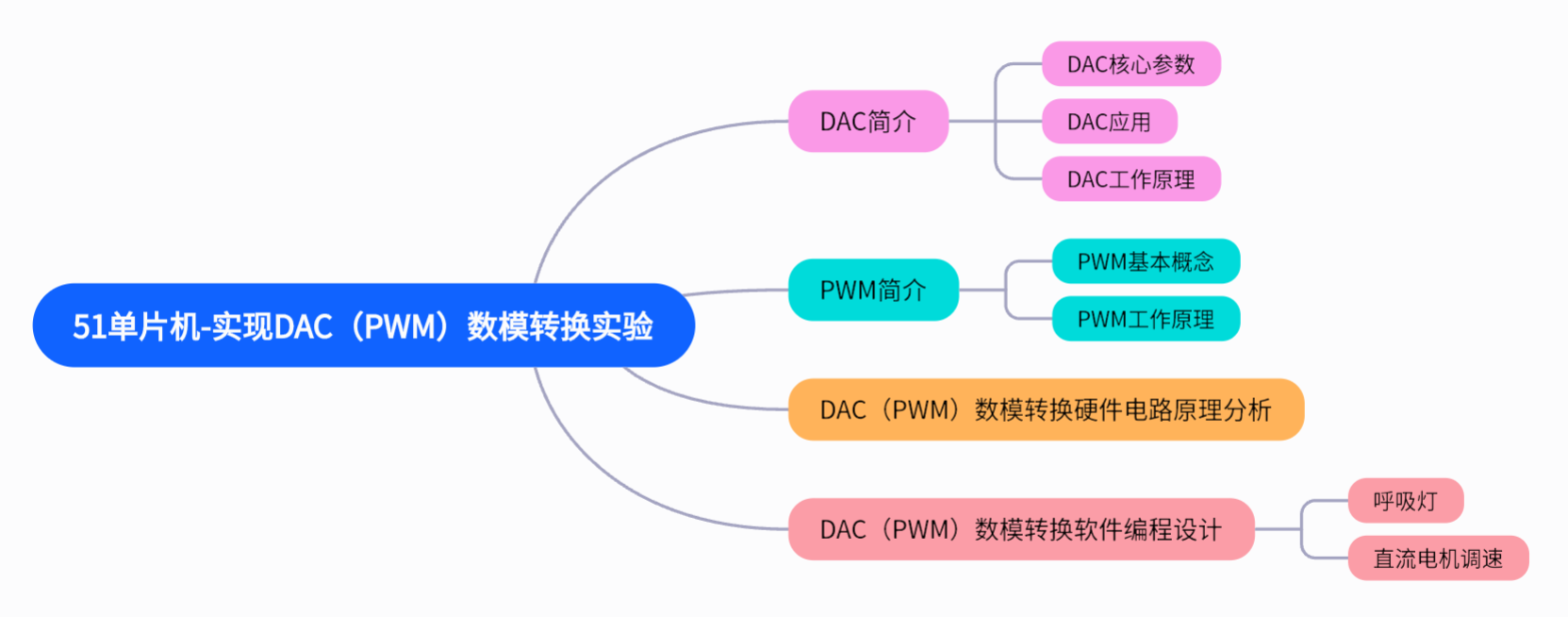 51单片机-实现DAC（PWM）数模转换实验

DAC简介

DAC核心参数

DAC应用

DAC工作原理

PWM简介

PWM基本概念

PWM工作原理

DAC（PWM）数模转换硬件电路原理分析

DAC（PWM）数模转换软件编程设计

呼吸灯

直流电机调速